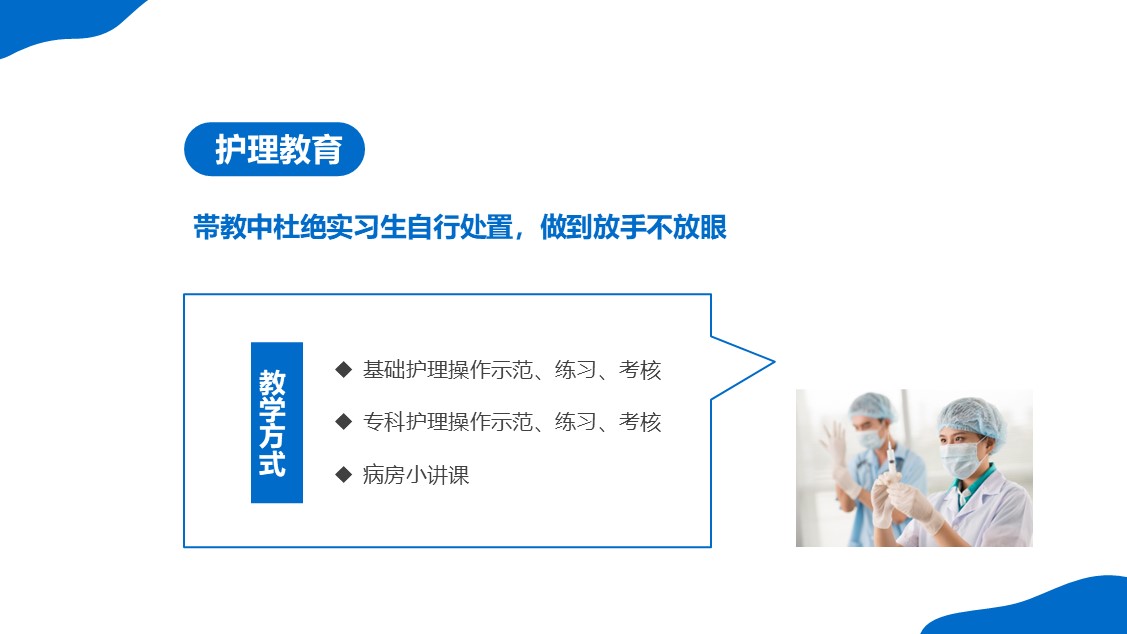 护理教育

带教中杜绝实习生自行处置，做到放手不放眼

教学方式

◆ 基础护理操作示范、练习、考核

◆ 专科护理操作示范、练习、考核

◆ 病房小讲课